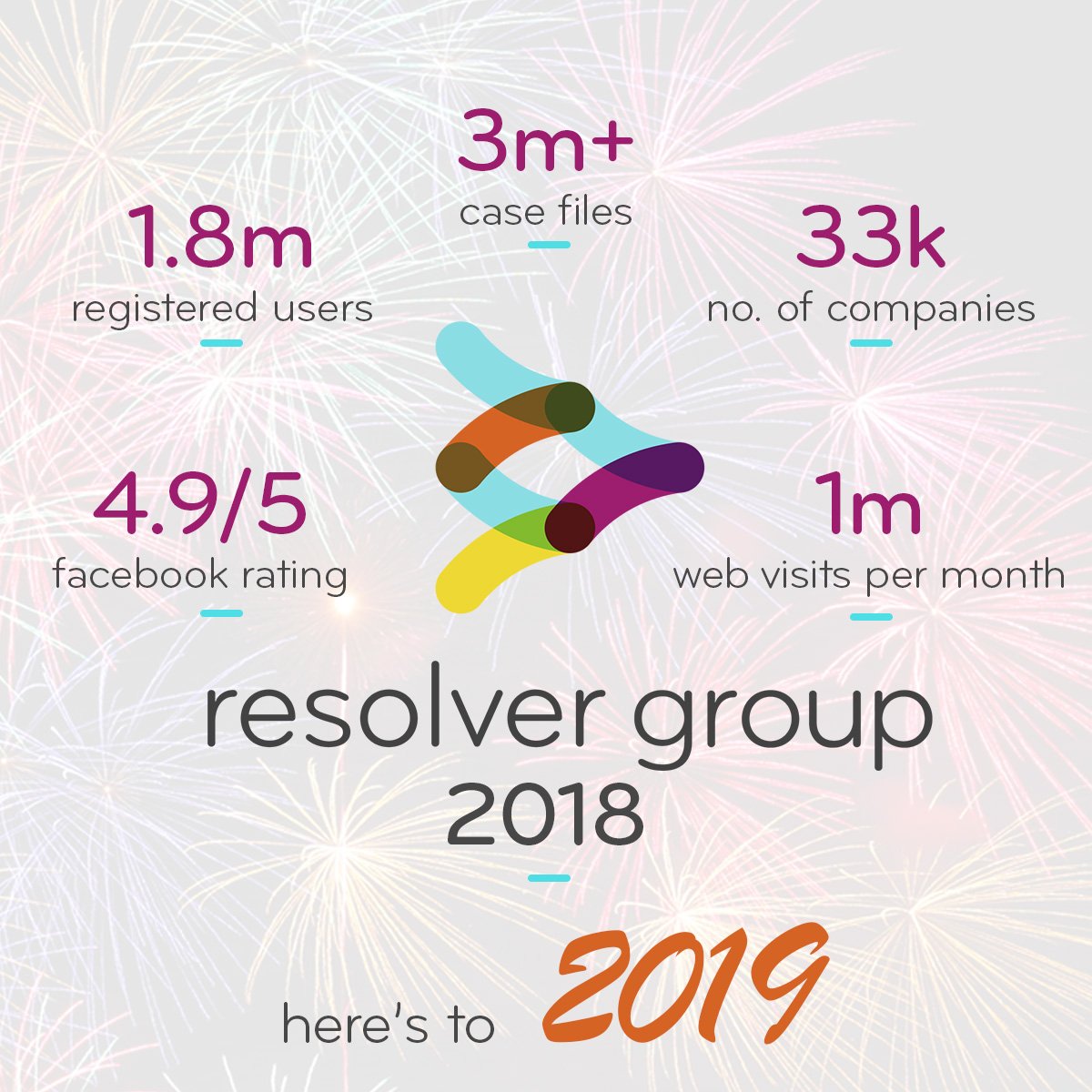 3m+
case files

1.8m
registered users

33k
no. of companies

4.9/5
facebook rating

1m
web visits per month

resolver group
2018

here's to 2019